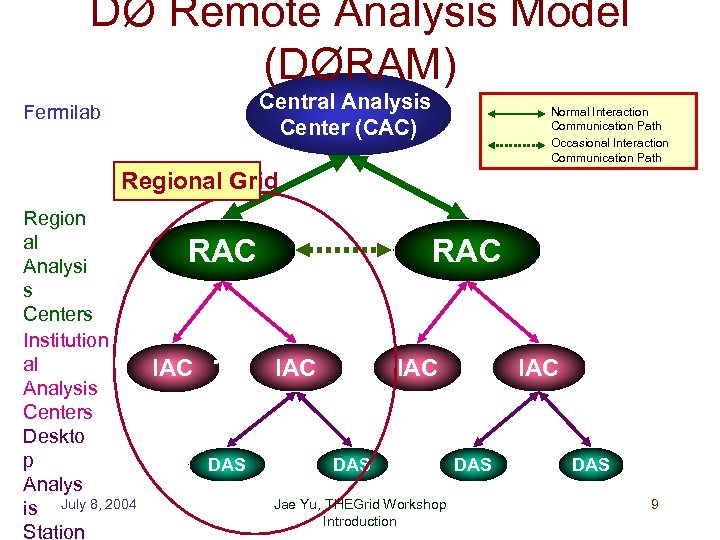 DØ Remote Analysis Model (DØRAM)

Fermilab

Central Analysis Center (CAC)

Normal Interaction Communication Path

Occasional Interaction Communication Path

Regional Grid

Regional Analysis Centers

RAC

RAC

Institutional Analysis Centers

IAC

IAC

IAC

IAC

Desktop Analysis Station

DAS

DAS

DAS

DAS

July 8, 2004

Jae Yu, THEGrid Workshop Introduction

9